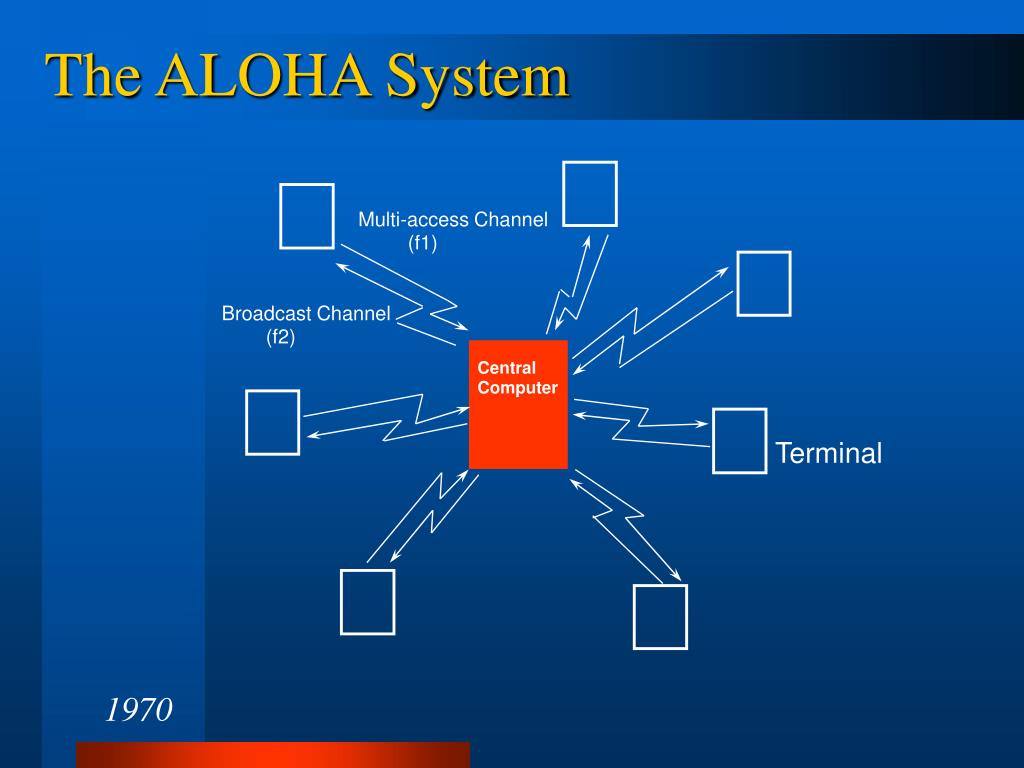 The ALOHA System

Multi-access Channel
(f1)

Broadcast Channel
(f2)

Central
Computer

Terminal

1970